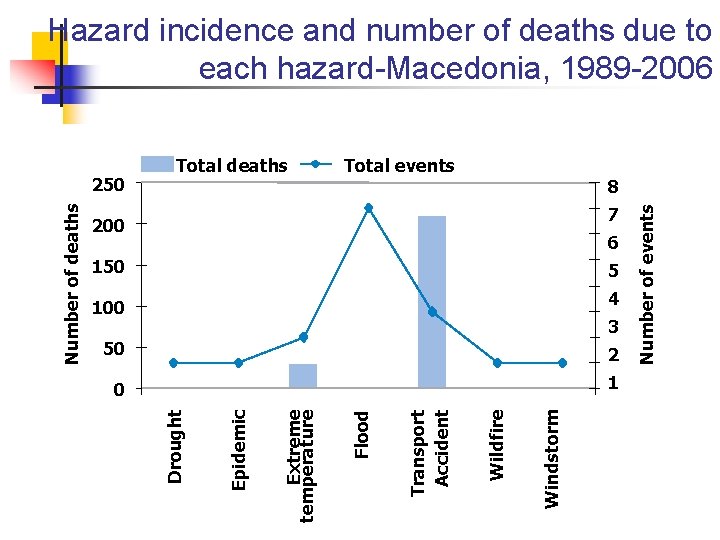 Hazard incidence and number of deaths due to each hazard-Macedonia, 1989-2006

Total deaths
Total events

Number of deaths
250
200
150
100
50
0

Number of events
8
7
6
5
4
3
2
1

Drought
Epidemic
Extreme temperature
Flood
Transport Accident
Wildfire
Windstorm